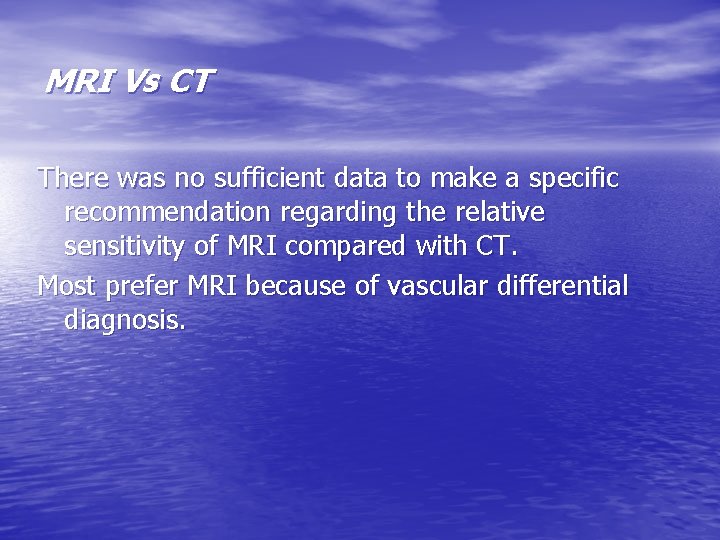 MRI Vs CT

There was no sufficient data to make a specific recommendation regarding the relative sensitivity of MRI compared with CT.

Most prefer MRI because of vascular differential diagnosis.